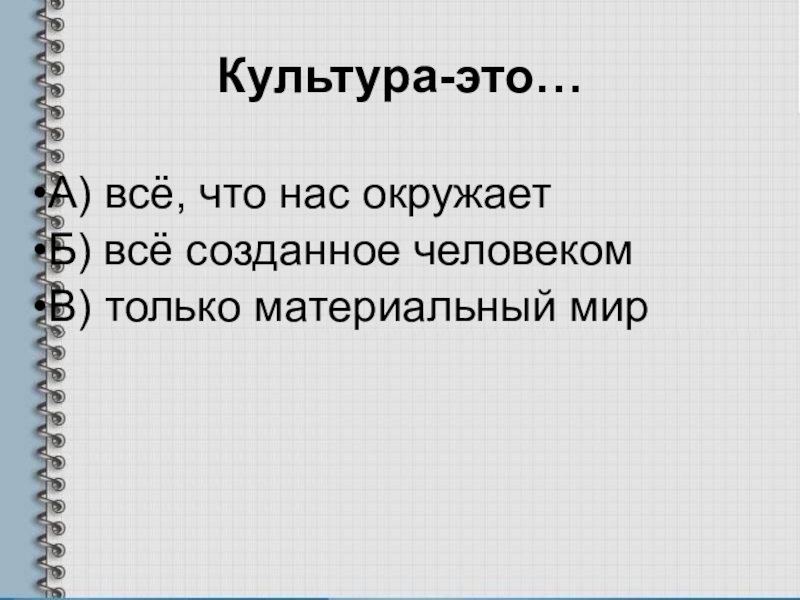 Культура-это…

•А) всё, что нас окружает
•Б) всё созданное человеком
•В) только материальный мир